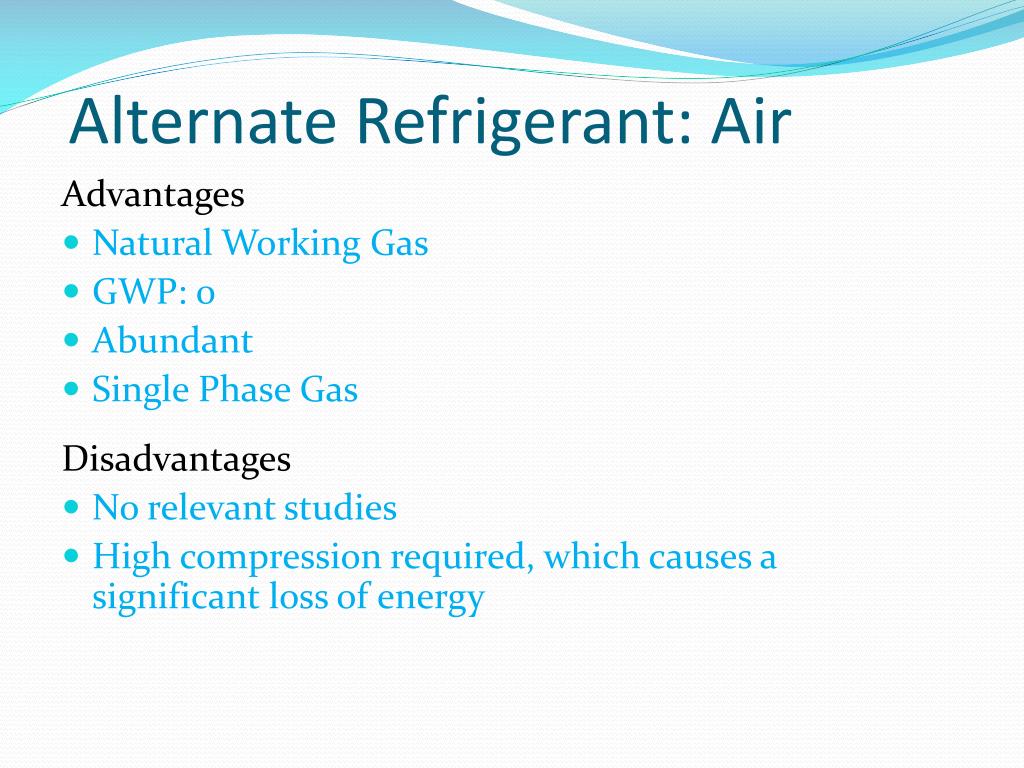 Alternate Refrigerant: Air

Advantages

- Natural Working Gas
- GWP: 0
- Abundant
- Single Phase Gas

Disadvantages

- No relevant studies
- High compression required, which causes a significant loss of energy